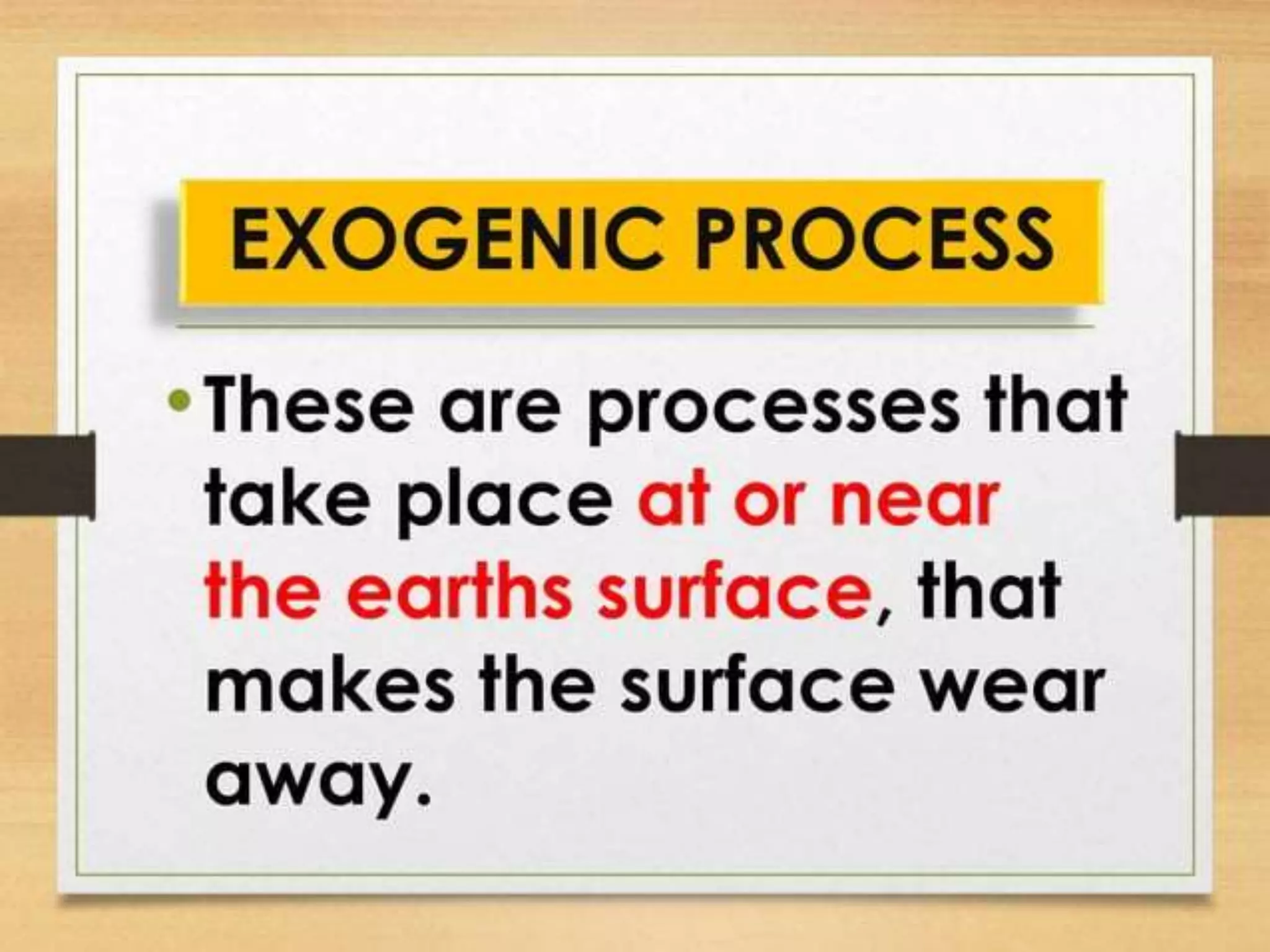 EXOGENIC PROCESS

• These are processes that take place at or near the earths surface, that makes the surface wear away.